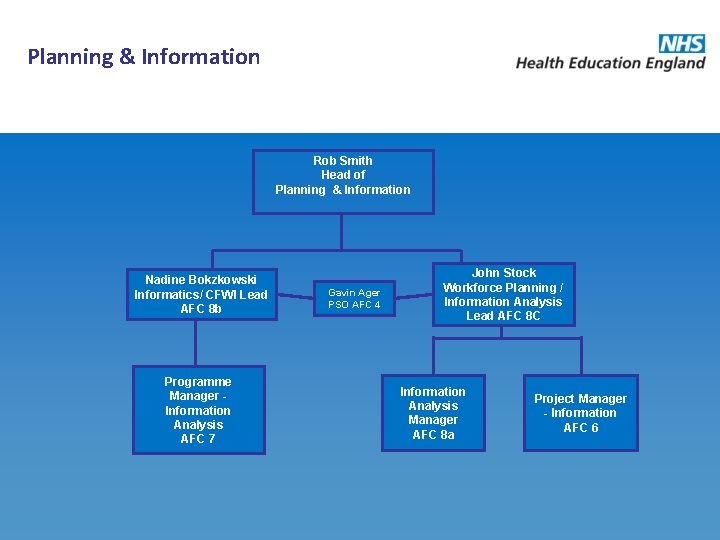 Planning & Information

NHS
Health Education England

Rob Smith
Head of
Planning & Information

Nadine Bokzkowski
Informatics/ CFWI Lead
AFC 8b

Gavin Ager
PSO AFC 4

John Stock
Workforce Planning /
Information Analysis
Lead AFC 8C

Programme
Manager -
Information
Analysis
AFC 7

Information
Analysis
Manager
AFC 8a

Project Manager
- Information
AFC 6